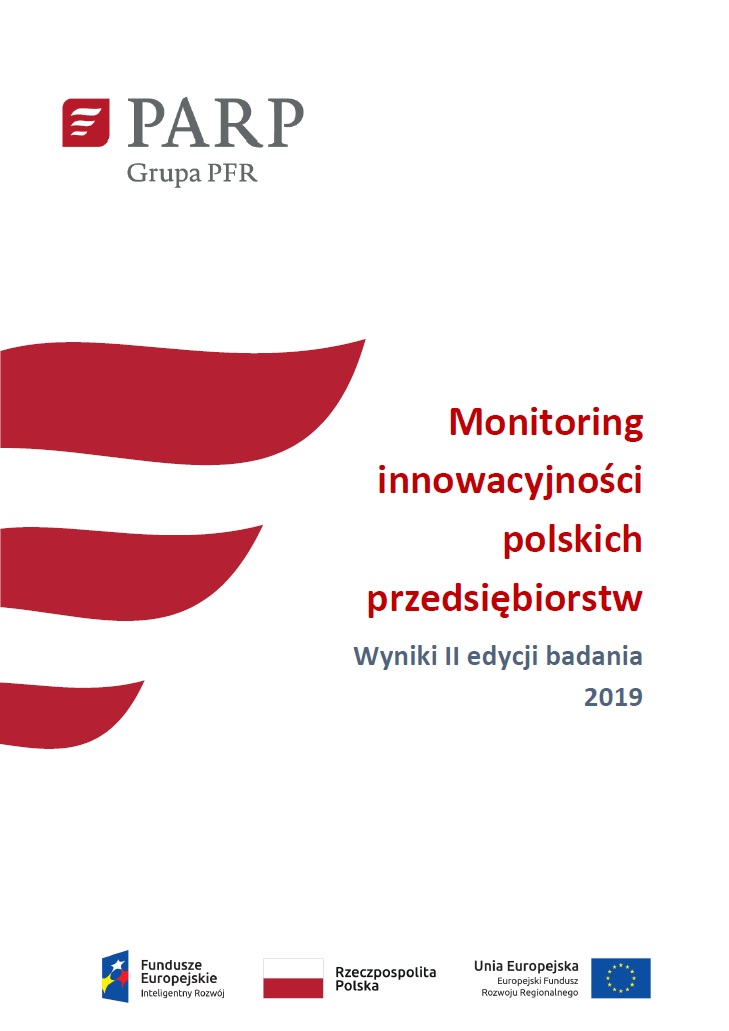 PARP
Grupa PFR

Monitoring innowacyjności polskich przedsiębiorstw

Wyniki II edycji badania
2019

Fundusze Europejskie
Inteligentny Rozwój

Rzeczpospolita Polska

Unia Europejska
Europejski Fundusz Rozwoju Regionalnego